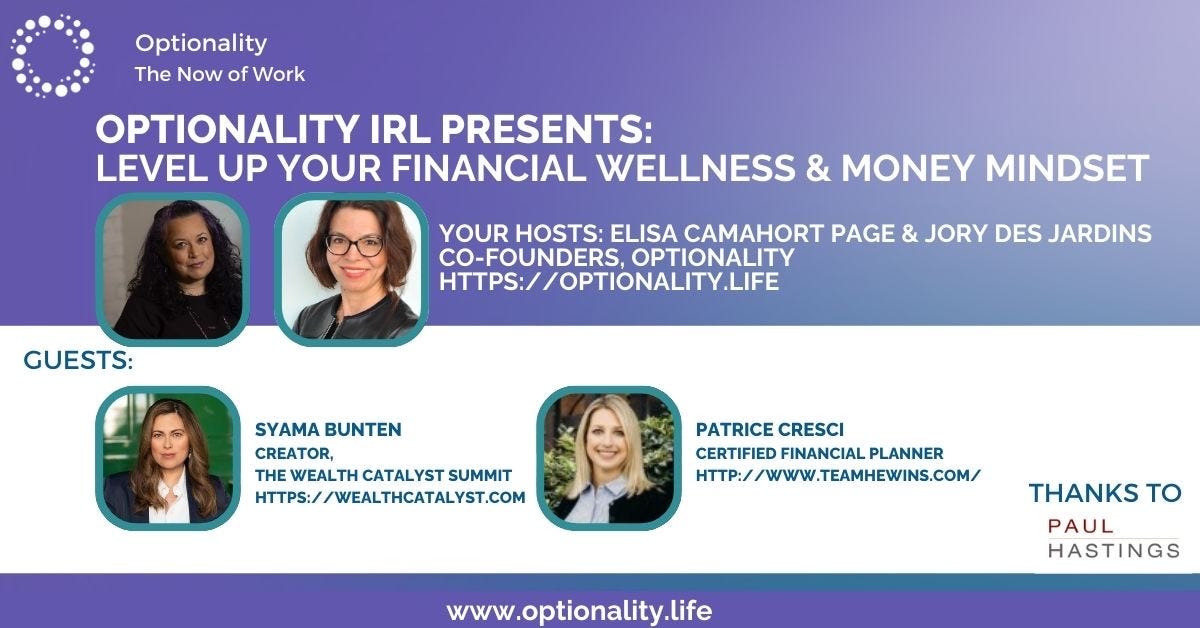 Optionality
The Now of Work

OPTIONALITY IRL PRESENTS:
LEVEL UP YOUR FINANCIAL WELLNESS & MONEY MINDSET

YOUR HOSTS: ELISA CAMAHORT PAGE & JORY DES JARDINS
CO-FOUNDERS, OPTIONALITY
HTTPS://OPTIONALITY.LIFE

GUESTS:

SYAMA BUNTEN
CREATOR,
THE WEALTH CATALYST SUMMIT
HTTPS://WEALTHCATALYST.COM

PATRICE CRESCI
CERTIFIED FINANCIAL PLANNER
HTTP://WWW.TEAMHEWINS.COM/

THANKS TO
PAUL
HASTINGS

www.optionality.life